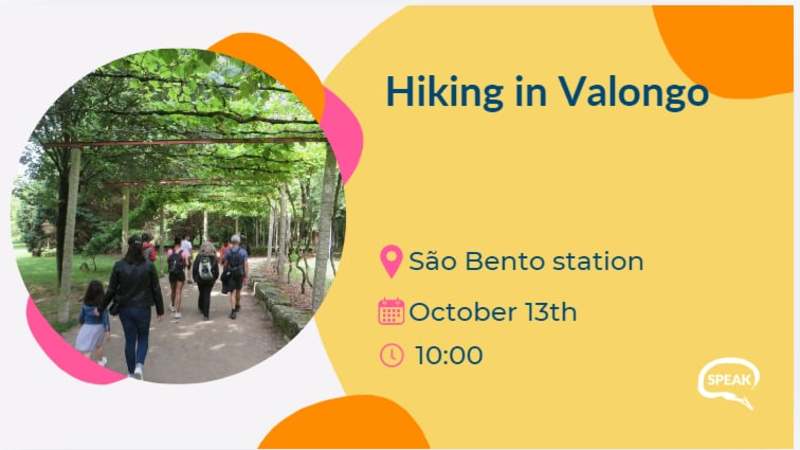 Hiking in Valongo

São Bento station

October 13th

10:00

SPEAK